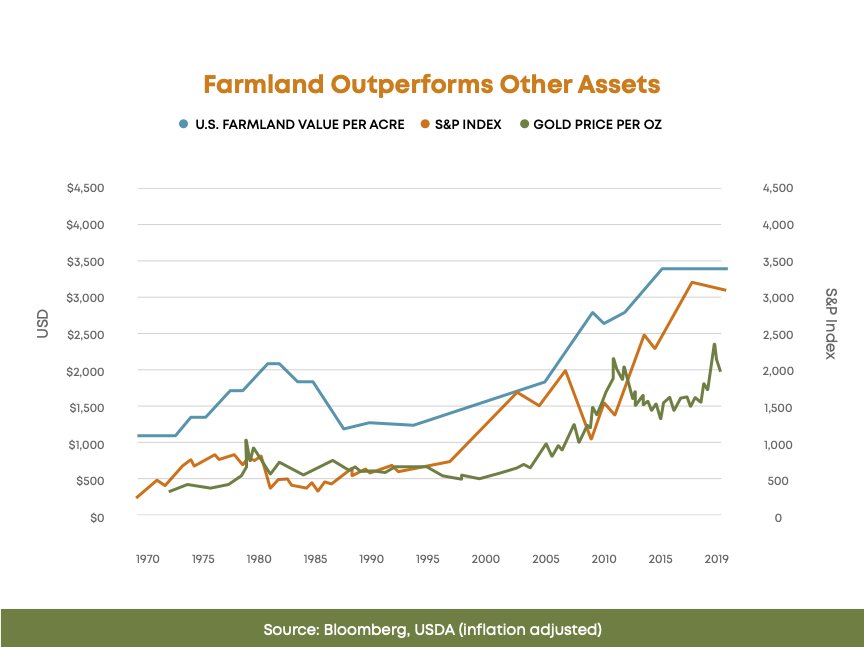 Farmland Outperforms Other Assets

U.S. FARMLAND VALUE PER ACRE
S&P INDEX
GOLD PRICE PER OZ

USD

$4,500
$4,000
$3,500
$3,000
$2,500
$2,000
$1,500
$1,000
$500
$0

S&P Index

4,500
4,000
3,500
3,000
2,500
2,000
1,500
1,000
500
0

1970 1975 1980 1985 1990 1995 2000 2005 2010 2015 2019

Source: Bloomberg, USDA (inflation adjusted)